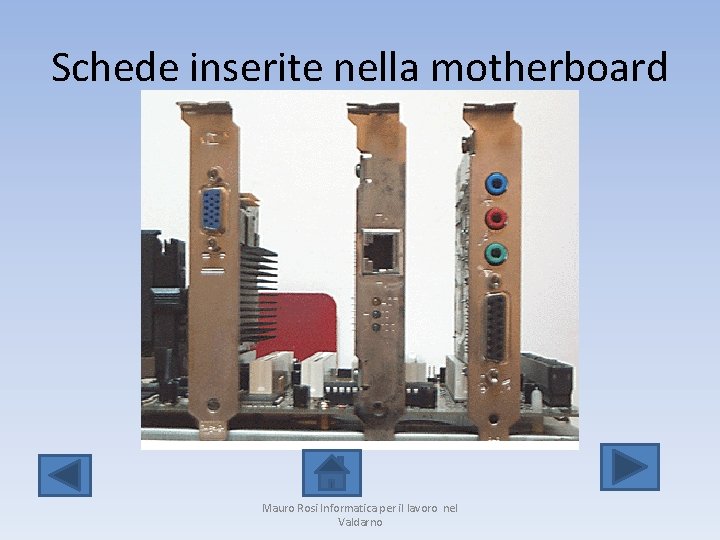 Schede inserite nella motherboard

Mauro Rosi Informatica per il lavoro nel Valdarno